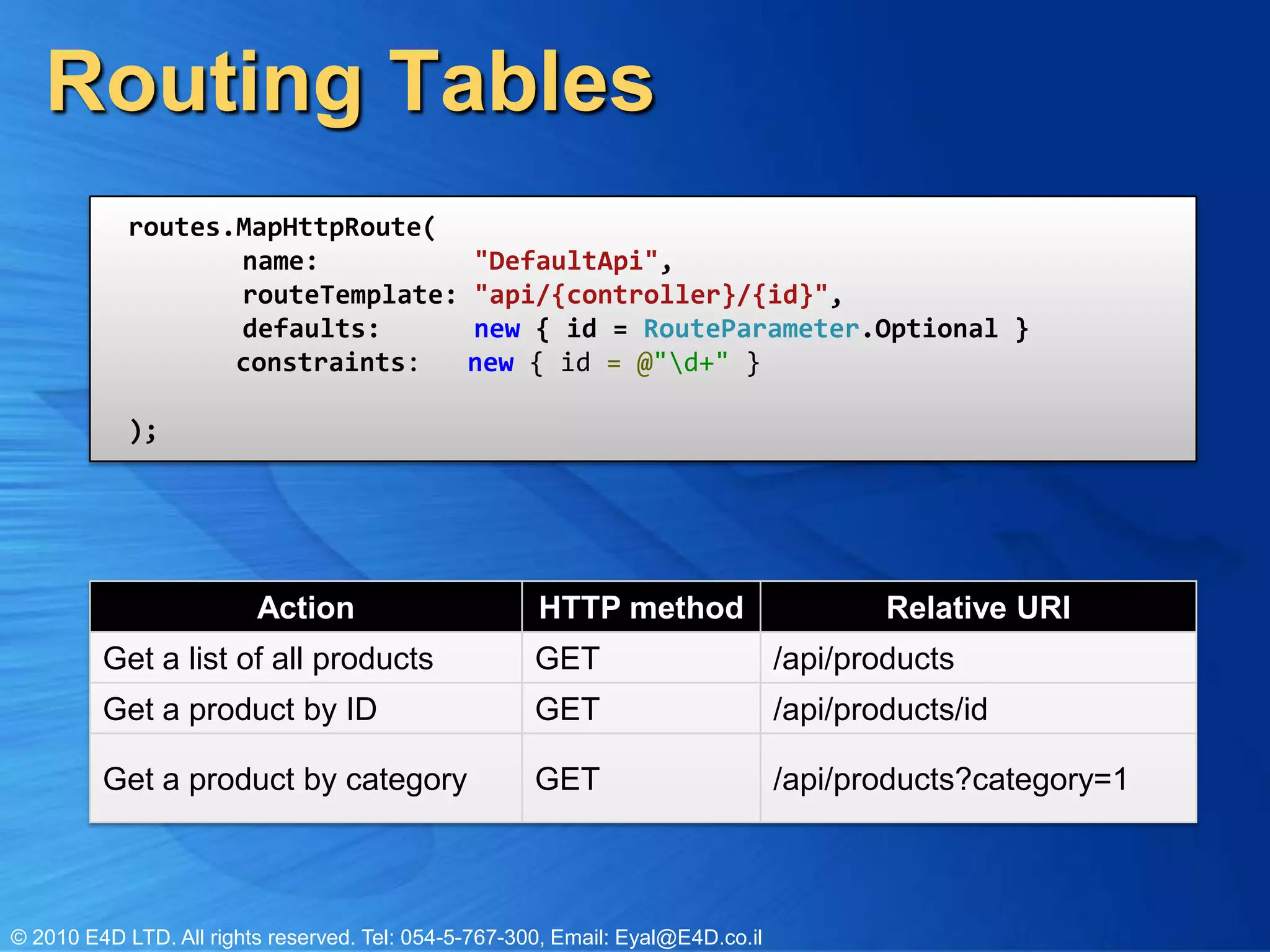 Routing Tables

routes.MapHttpRoute(
name: "DefaultApi",
routeTemplate: "api/{controller}/{id}",
defaults: new { id = RouteParameter.Optional }
constraints: new { id = @"\d+" }

);

| Action | HTTP method | Relative URI |
|---|---|---|
| Get a list of all products | GET | /api/products |
| Get a product by ID | GET | /api/products/id |
| Get a product by category | GET | /api/products?category=1 |

© 2010 E4D LTD. All rights reserved. Tel: 054-5-767-300, Email: Eyal@E4D.co.il